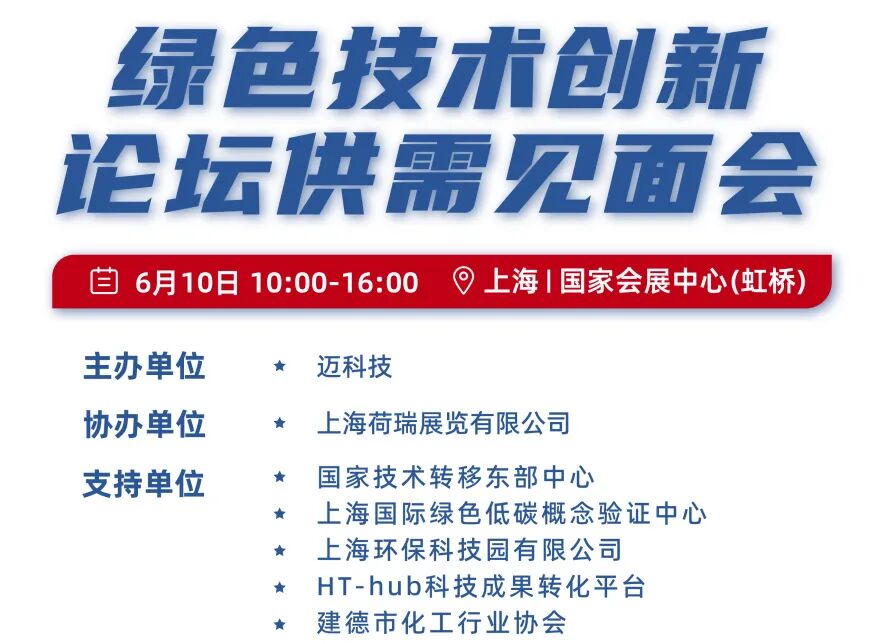 绿色技术创新
论坛供需见面会

6月10日 10:00-16:00 上海 | 国家会展中心(虹桥)

主办单位 ★ 迈科技

协办单位 ★ 上海荷瑞展览有限公司

支持单位 ★ 国家技术转移东部中心
★ 上海国际绿色低碳概念验证中心
★ 上海环保科技园有限公司
★ HT-hub科技成果转化平台
★ 建德市化工行业协会